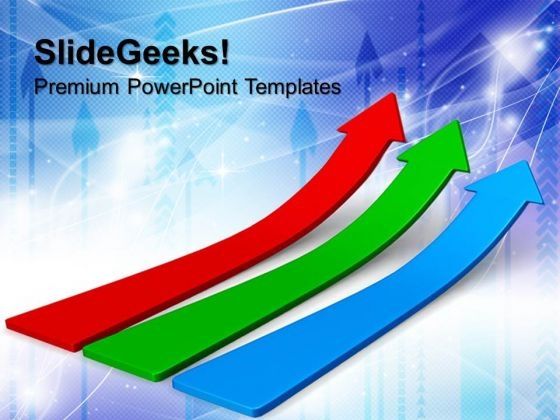 SlideGeeks!
Premium PowerPoint Templates